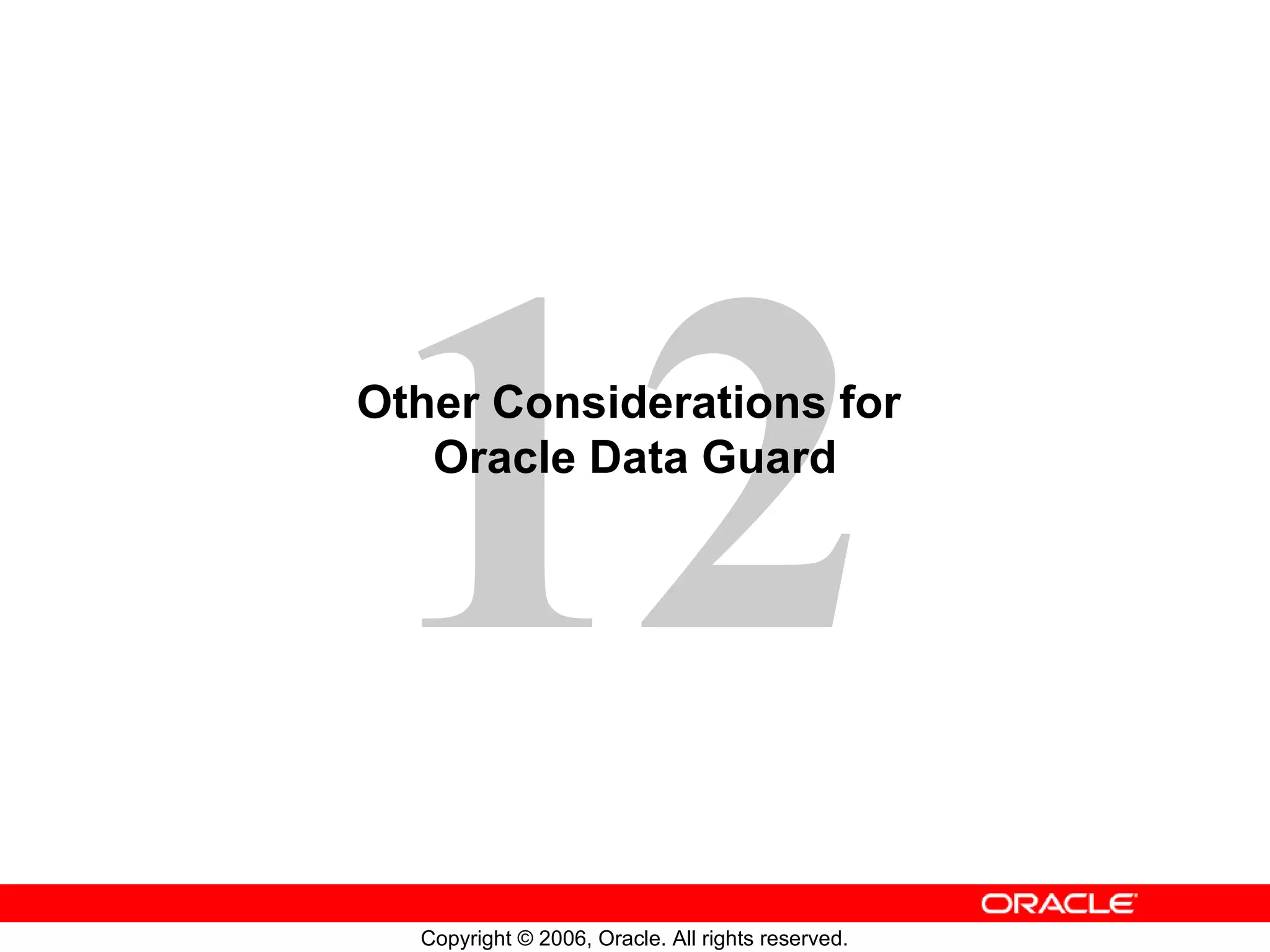 12

Other Considerations for Oracle Data Guard

ORACLE

Copyright © 2006, Oracle. All rights reserved.